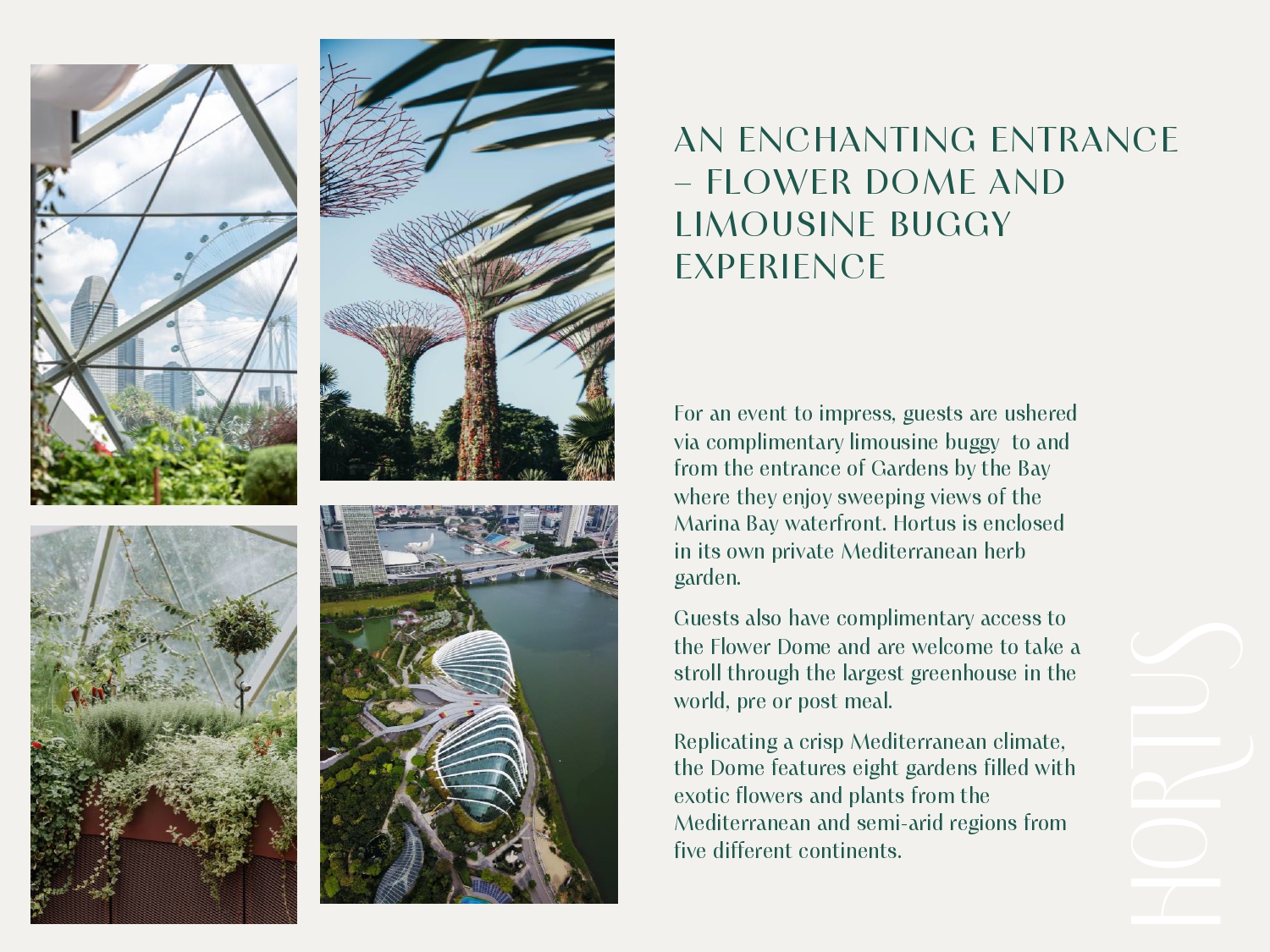 AN ENCHANTING ENTRANCE – FLOWER DOME AND LIMOUSINE BUGGY EXPERIENCE

For an event to impress, guests are ushered via complimentary limousine buggy to and from the entrance of Gardens by the Bay where they enjoy sweeping views of the Marina Bay waterfront. Hortus is enclosed in its own private Mediterranean herb garden.

Guests also have complimentary access to the Flower Dome and are welcome to take a stroll through the largest greenhouse in the world, pre or post meal.

Replicating a crisp Mediterranean climate, the Dome features eight gardens filled with exotic flowers and plants from the Mediterranean and semi-arid regions from five different continents.

HORTUS